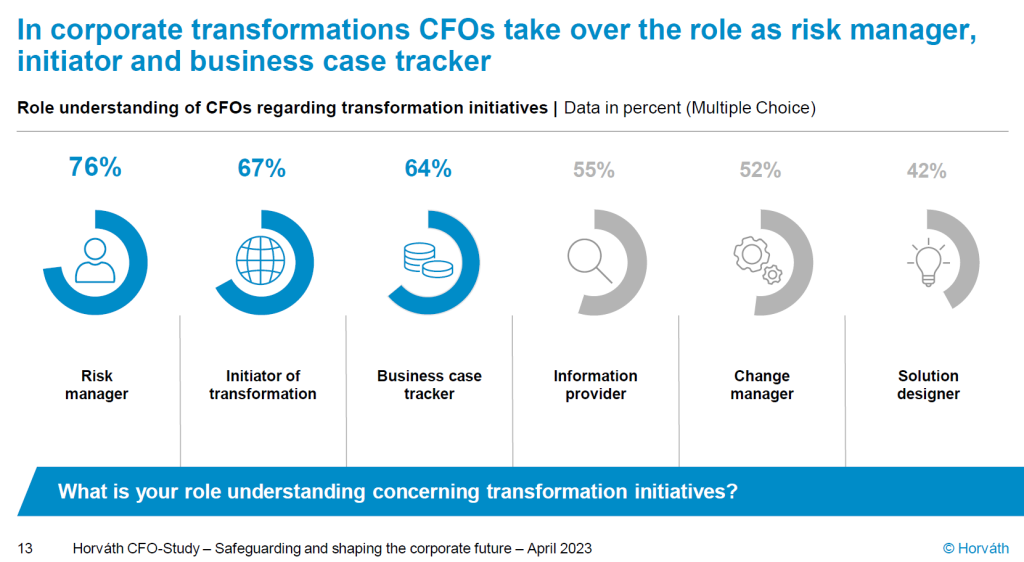 In corporate transformations CFOs take over the role as risk manager, initiator and business case tracker

Role understanding of CFOs regarding transformation initiatives | Data in percent (Multiple Choice)

76%

Risk manager

67%

Initiator of transformation

64%

Business case tracker

55%

Information provider

52%

Change manager

42%

Solution designer

What is your role understanding concerning transformation initiatives?

13 Horváth CFO-Study – Safeguarding and shaping the corporate future – April 2023

© Horváth